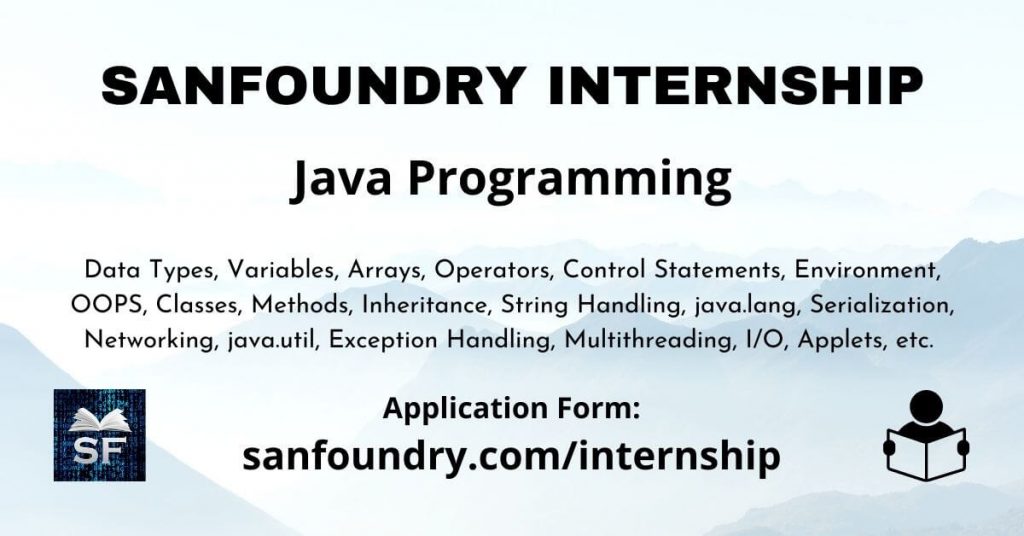 SANFOUNDRY INTERNSHIP

Java Programming

Data Types, Variables, Arrays, Operators, Control Statements, Environment, OOPS, Classes, Methods, Inheritance, String Handling, java.lang, Serialization, Networking, java.util, Exception Handling, Multithreading, I/O, Applets, etc.

SF

Application Form:
sanfoundry.com/internship